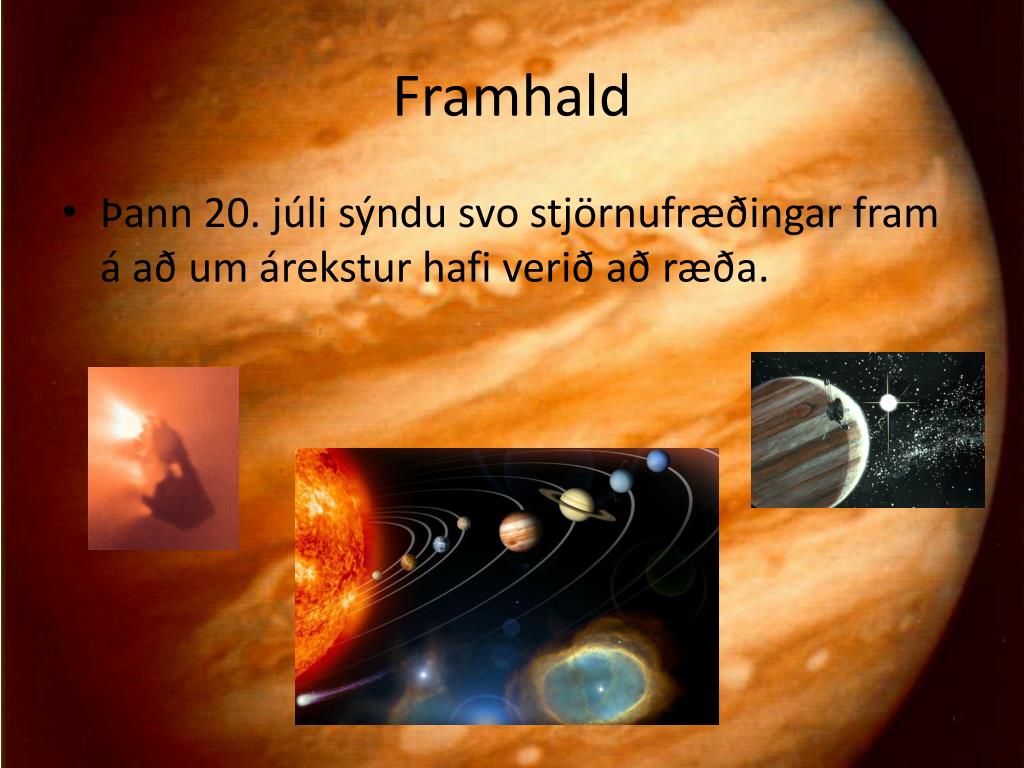 Framhald

• Þann 20. júli sýndu svo stjörnufræðingar fram á að um árekstur hafi verið að ræða.